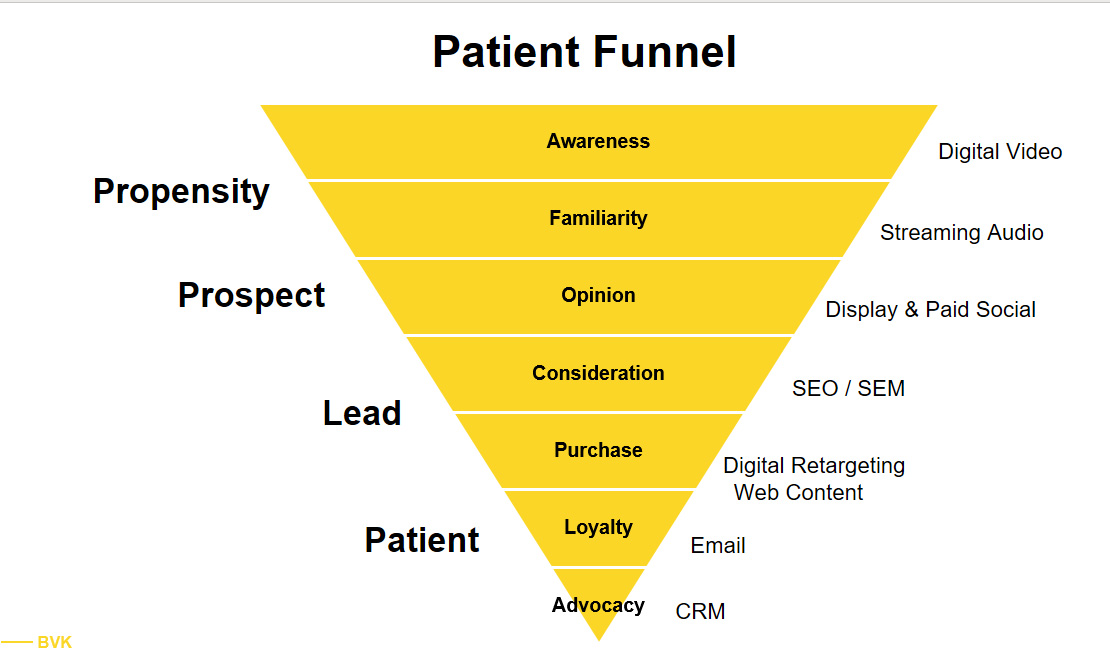 Patient Funnel

Propensity

Prospect

Lead

Patient

Awareness

Familiarity

Opinion

Consideration

Purchase

Loyalty

Advocacy

Digital Video

Streaming Audio

Display & Paid Social

SEO / SEM

Digital Retargeting
Web Content

Email

CRM

BVK